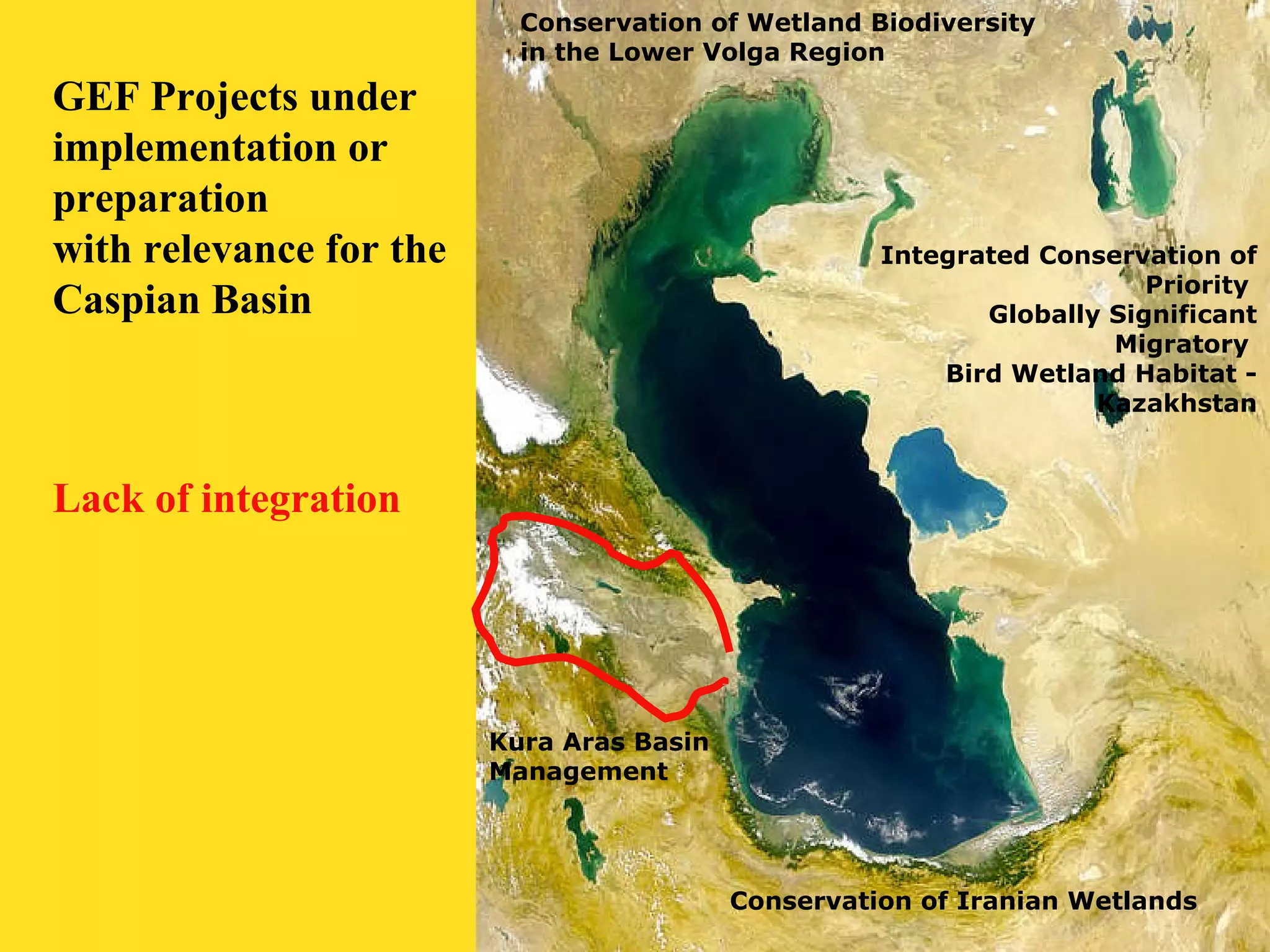 GEF Projects under implementation or preparation
with relevance for the Caspian Basin

Lack of integration

Conservation of Wetland Biodiversity in the Lower Volga Region

Integrated Conservation of Priority Globally Significant Migratory Bird Wetland Habitat - Kazakhstan

Kura Aras Basin Management

Conservation of Iranian Wetlands